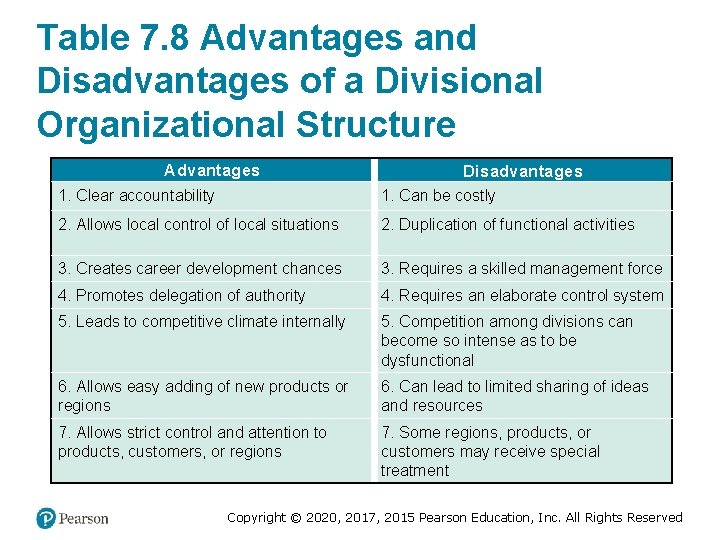 Table 7.8 Advantages and Disadvantages of a Divisional Organizational Structure

| Advantages | Disadvantages |
|---|---|
| 1. Clear accountability | 1. Can be costly |
| 2. Allows local control of local situations | 2. Duplication of functional activities |
| 3. Creates career development chances | 3. Requires a skilled management force |
| 4. Promotes delegation of authority | 4. Requires an elaborate control system |
| 5. Leads to competitive climate internally | 5. Competition among divisions can become so intense as to be dysfunctional |
| 6. Allows easy adding of new products or regions | 6. Can lead to limited sharing of ideas and resources |
| 7. Allows strict control and attention to products, customers, or regions | 7. Some regions, products, or customers may receive special treatment |

Pearson

Copyright © 2020, 2017, 2015 Pearson Education, Inc. All Rights Reserved